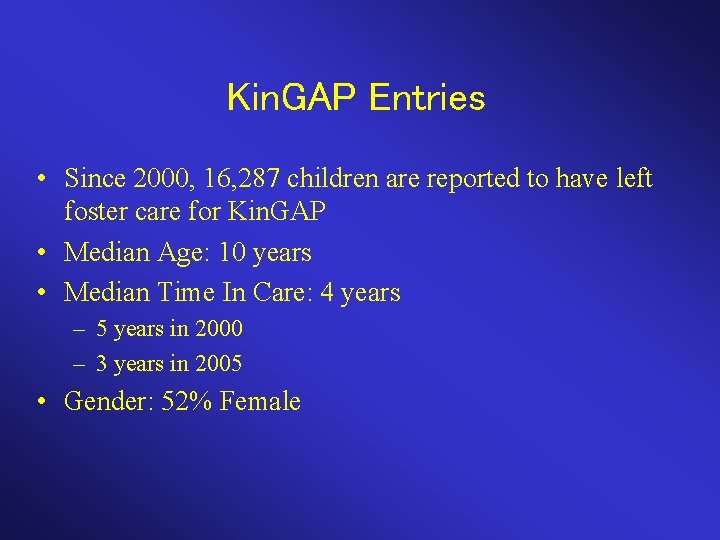 KinGAP Entries

• Since 2000, 16,287 children are reported to have left foster care for KinGAP
• Median Age: 10 years
• Median Time In Care: 4 years
– 5 years in 2000
– 3 years in 2005
• Gender: 52% Female